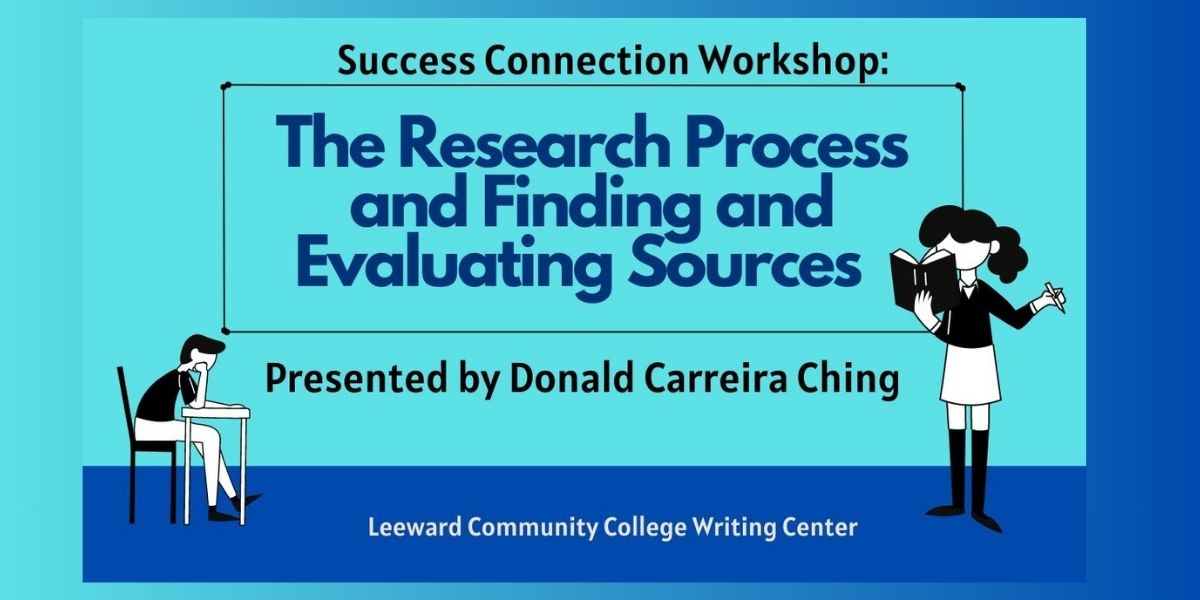 Success Connection Workshop:

The Research Process and Finding and Evaluating Sources

Presented by Donald Carreira Ching

Leeward Community College Writing Center